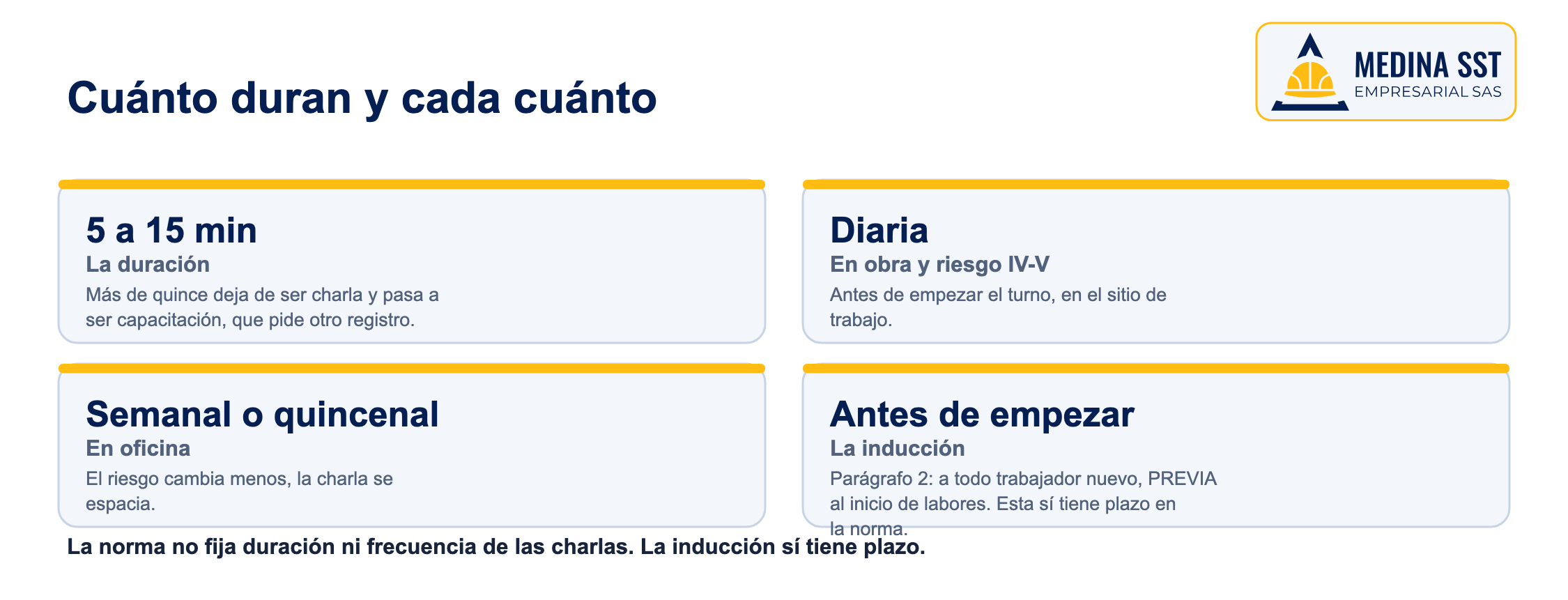 MEDINA SST
EMPRESARIAL SAS

Cuánto duran y cada cuánto

5 a 15 min
La duración
Más de quince deja de ser charla y pasa a ser capacitación, que pide otro registro.

Diaria
En obra y riesgo IV-V
Antes de empezar el turno, en el sitio de trabajo.

Semanal o quincenal
En oficina
El riesgo cambia menos, la charla se espacia.

Antes de empezar
La inducción
Parágrafo 2: a todo trabajador nuevo, PREVIA al inicio de labores. Esta sí tiene plazo en la norma.

La norma no fija duración ni frecuencia de las charlas. La inducción sí tiene plazo.